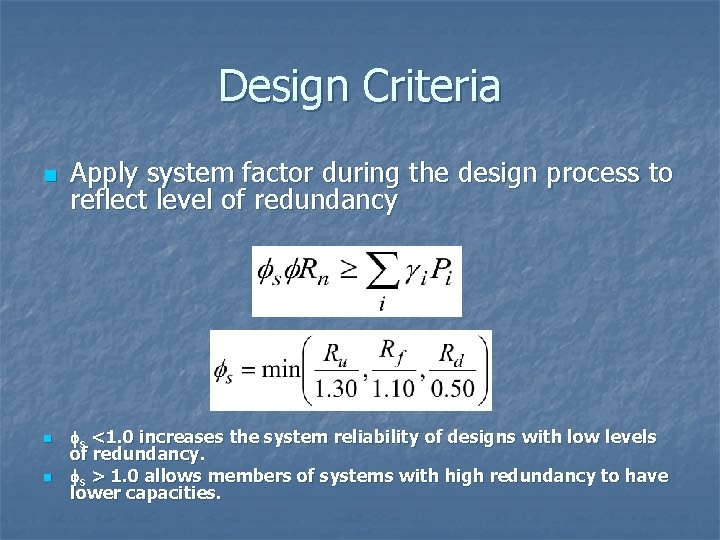 Design Criteria

Apply system factor during the design process to reflect level of redundancy

$\phi_s \phi R_n \geq \sum_i \gamma_i P_i$

$\phi_s = \min\left(\frac{R_u}{1.30}, \frac{R_f}{1.10}, \frac{R_d}{0.50}\right)$

$\phi_s$ <1.0 increases the system reliability of designs with low levels of redundancy.

$\phi_s$ > 1.0 allows members of systems with high redundancy to have lower capacities.